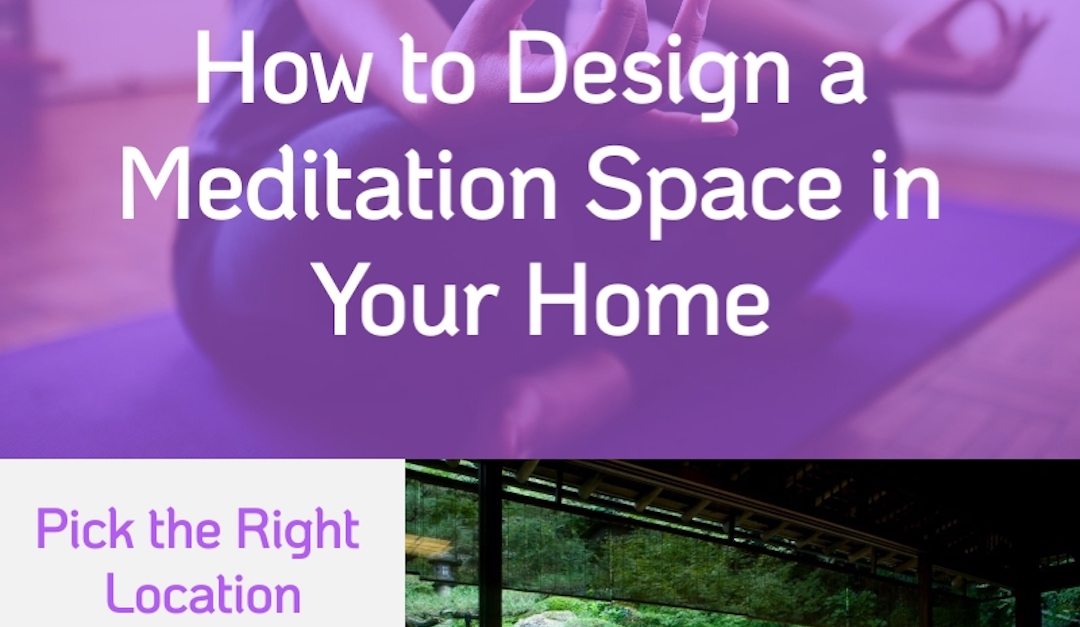 How to Design a Meditation Space in Your Home

Pick the Right Location